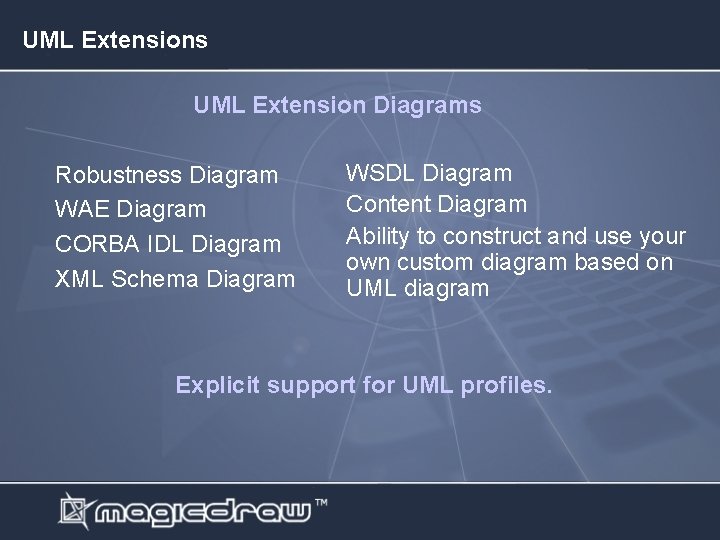 UML Extensions

UML Extension Diagrams

Robustness Diagram
WAE Diagram
CORBA IDL Diagram
XML Schema Diagram

WSDL Diagram
Content Diagram
Ability to construct and use your own custom diagram based on UML diagram

Explicit support for UML profiles.

magicdraw™